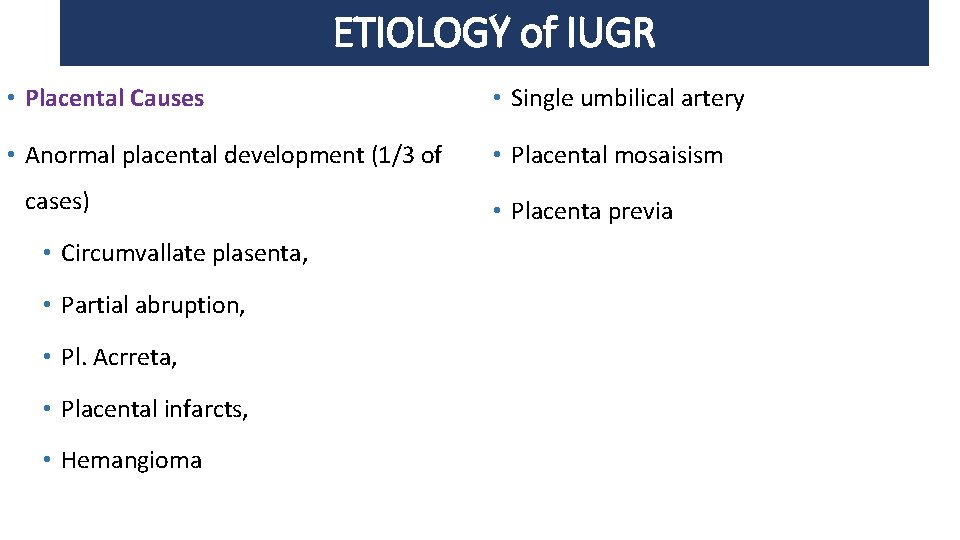 ETIOLOGY of IUGR

• Placental Causes

• Anormal placental development (1/3 of cases)

• Circumvallate plasenta,

• Partial abruption,

• Pl. Acrreta,

• Placental infarcts,

• Hemangioma

• Single umbilical artery

• Placental mosaisism

• Placenta previa